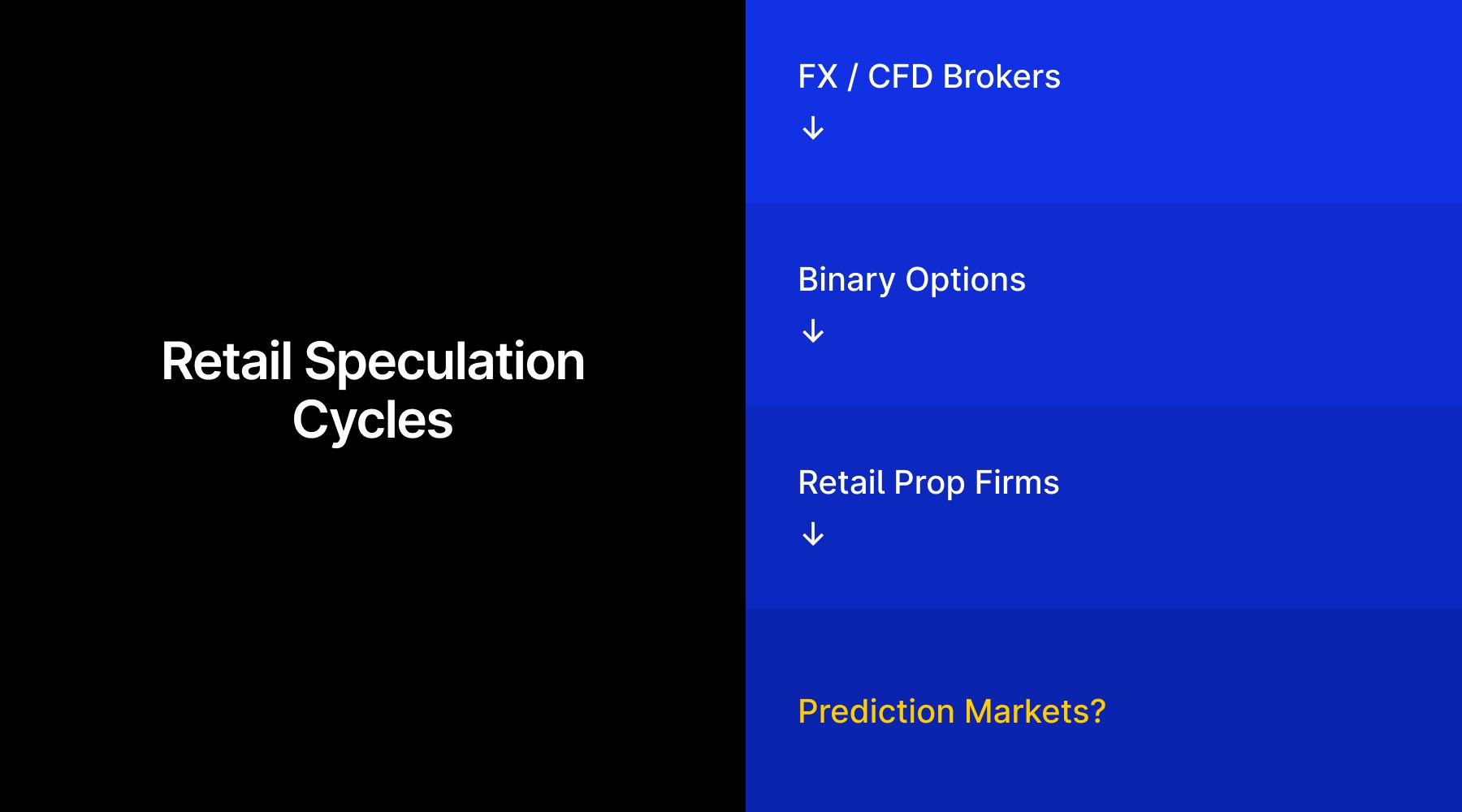 Retail Speculation Cycles

FX / CFD Brokers

↓

Binary Options

↓

Retail Prop Firms

↓

Prediction Markets?